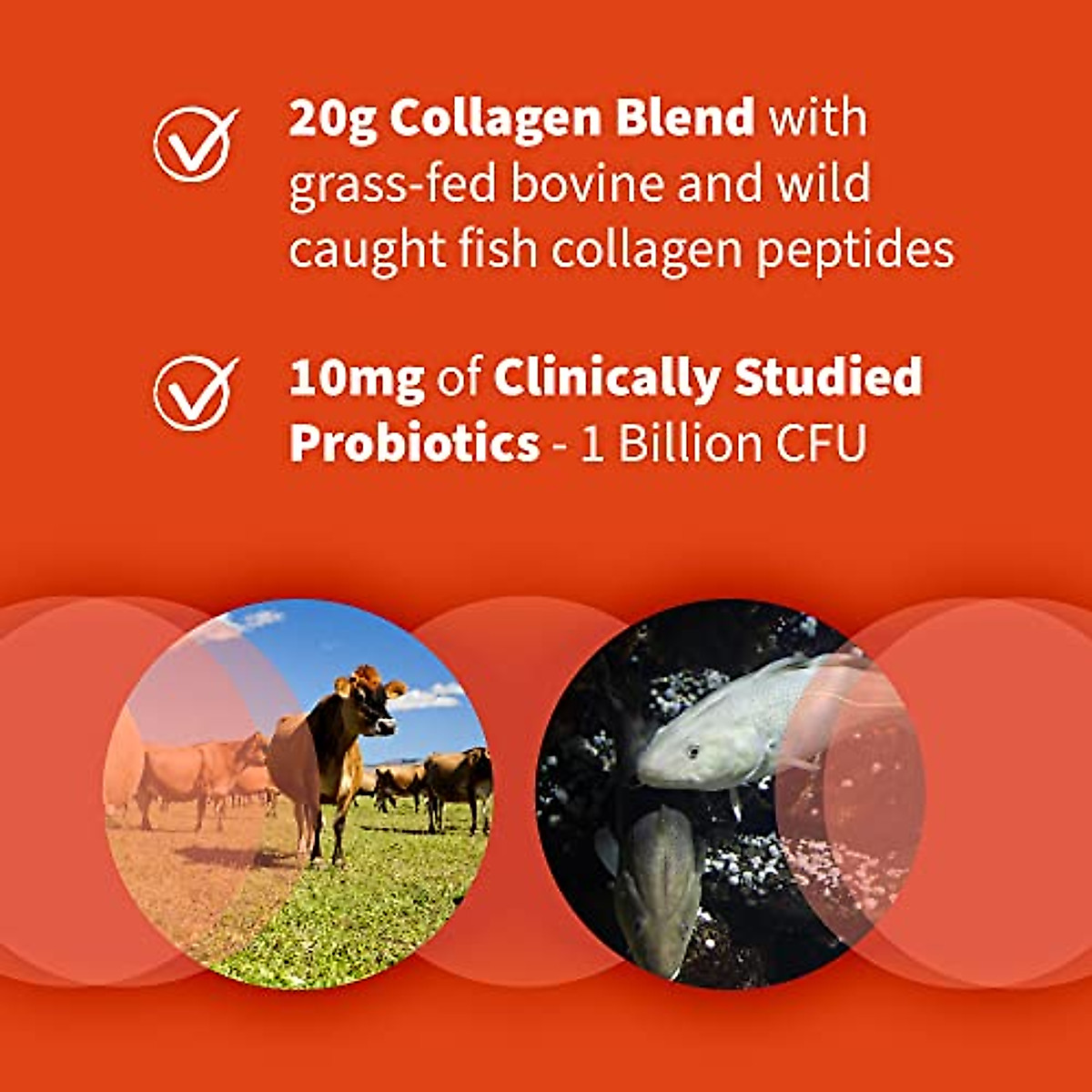 20g Collagen Blend with grass-fed bovine and wild caught fish collagen peptides

10mg of Clinically Studied Probiotics - 1 Billion CFU